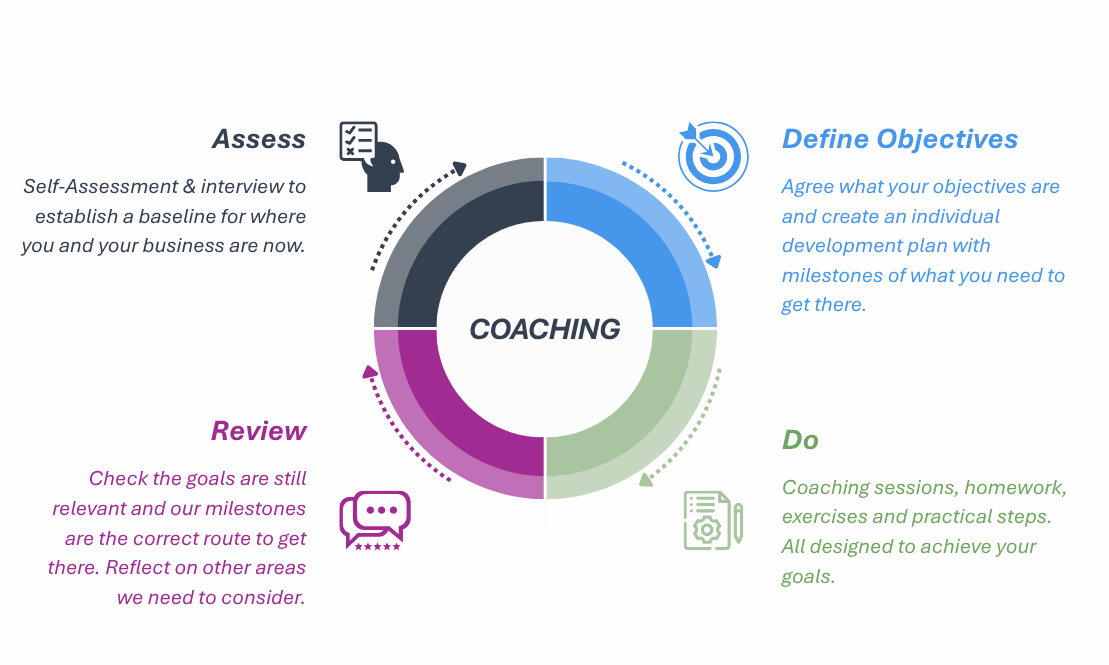 Assess

Self-Assessment & interview to establish a baseline for where you and your business are now.

Define Objectives

Agree what your objectives are and create an individual development plan with milestones of what you need to get there.

COACHING

Review

Check the goals are still relevant and our milestones are the correct route to get there. Reflect on other areas we need to consider.

Do

Coaching sessions, homework, exercises and practical steps. All designed to achieve your goals.